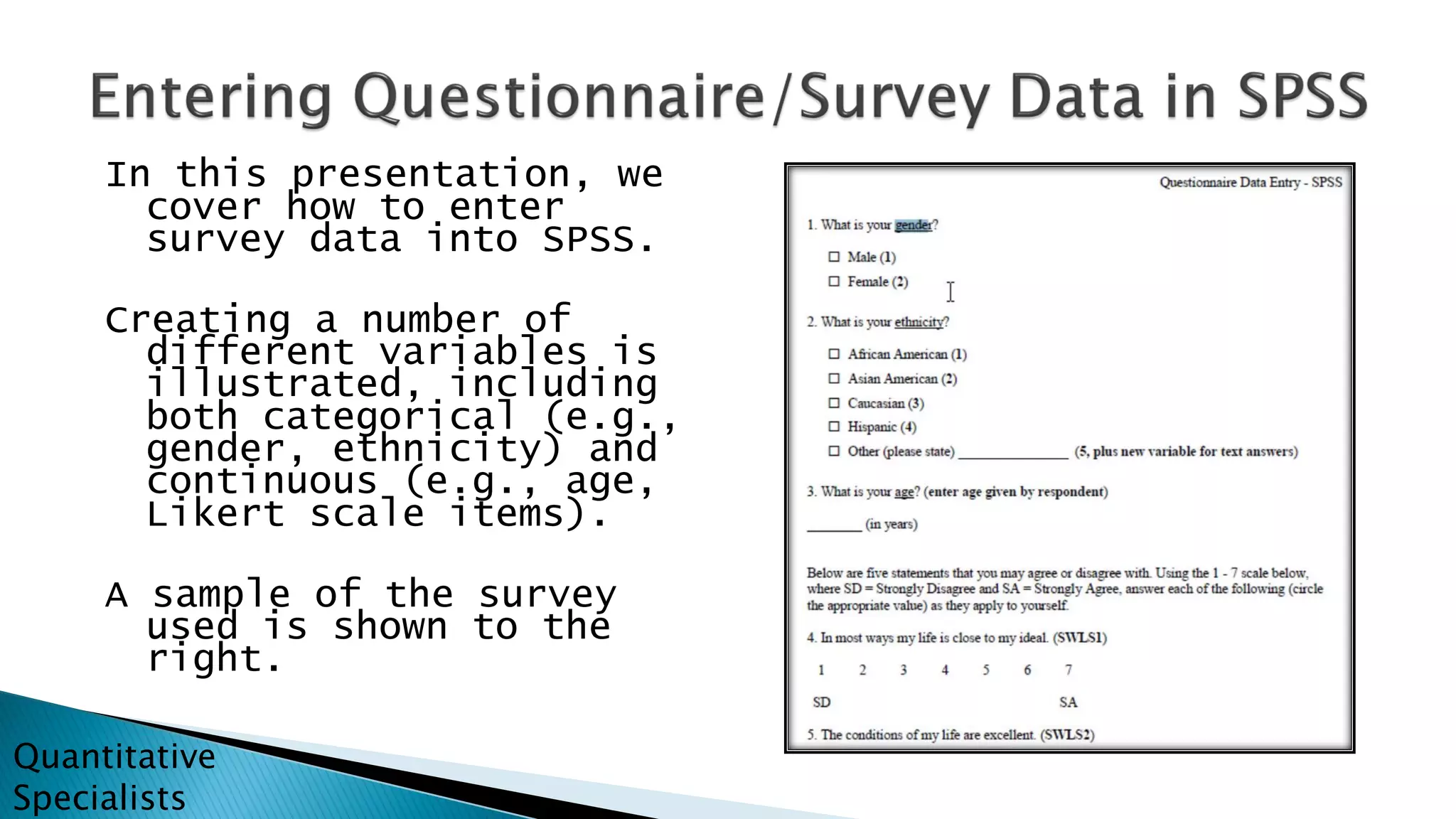 Entering Questionnaire/Survey Data in SPSS

In this presentation, we cover how to enter survey data into SPSS.

Creating a number of different variables is illustrated, including both categorical (e.g., gender, ethnicity) and continuous (e.g., age, Likert scale items).

A sample of the survey used is shown to the right.

Questionnaire Data Entry - SPSS

1. What is your gender?

☐ Male (1)
☐ Female (2)

2. What is your ethnicity?

☐ African American (1)
☐ Asian American (2)
☐ Caucasian (3)
☐ Hispanic (4)
☐ Other (please state) ____________ (5, plus new variable for text answers)

3. What is your age? (enter age given by respondent)

______ (in years)

Below are five statements that you may agree or disagree with. Using the 1 - 7 scale below, where SD = Strongly Disagree and SA = Strongly Agree, answer each of the following (circle the appropriate value) as they apply to yourself.

4. In most ways my life is close to my ideal. (SWLS1)

1 2 3 4 5 6 7
SD SA

5. The conditions of my life are excellent. (SWLS2)

Quantitative Specialists